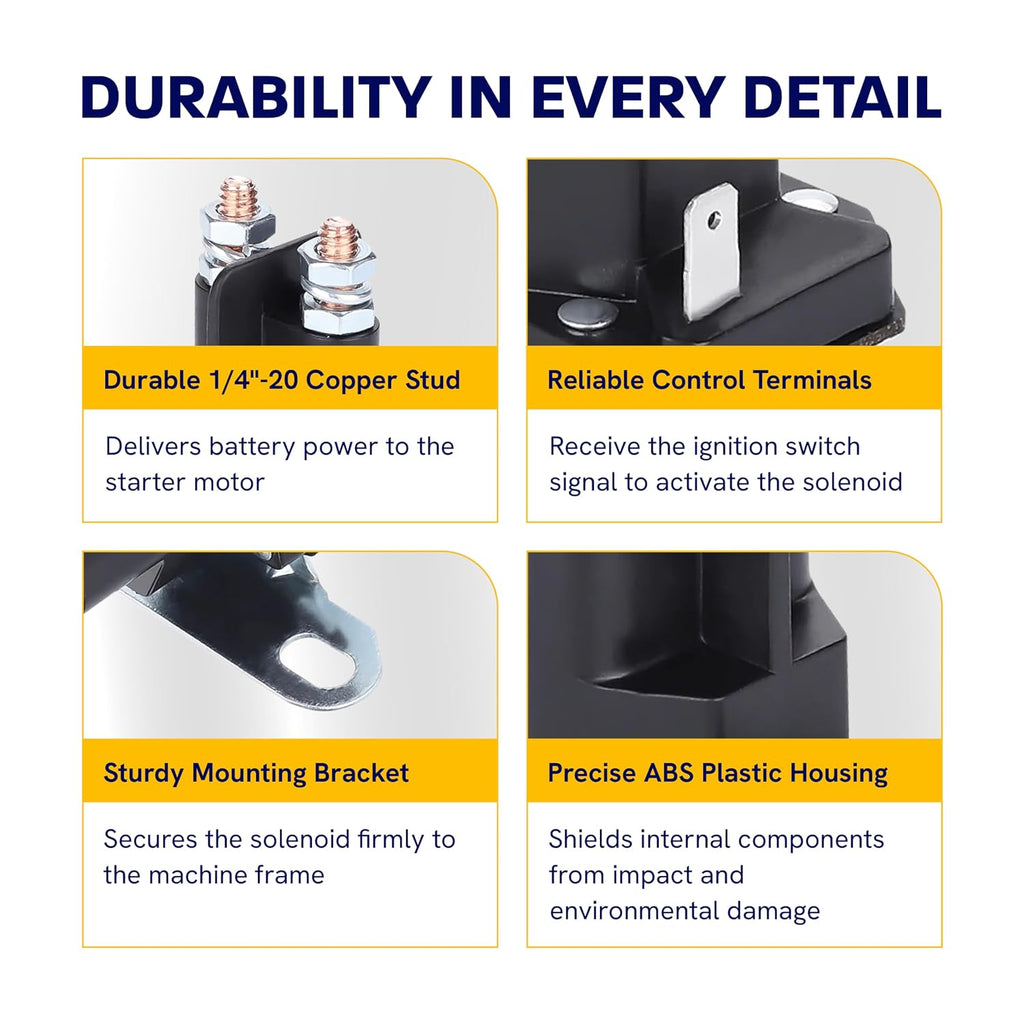 DURABILITY IN EVERY DETAIL

Durable 1/4"-20 Copper Stud

Delivers battery power to the starter motor

Reliable Control Terminals

Receive the ignition switch signal to activate the solenoid

Sturdy Mounting Bracket

Secures the solenoid firmly to the machine frame

Precise ABS Plastic Housing

Shields internal components from impact and environmental damage